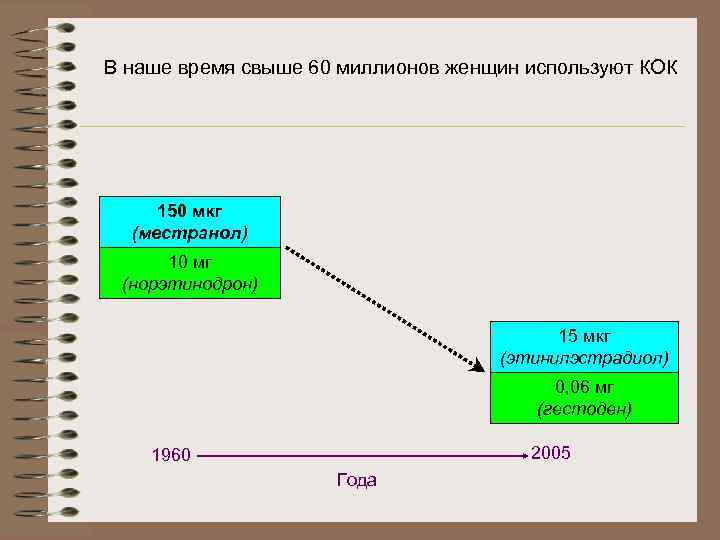 В наше время свыше 60 миллионов женщин используют КОК

150 мкг
(местранол)

10 мг
(норэтинодрон)

15 мкг
(этинилэстрадиол)

0,06 мг
(гестоден)

1960

2005

Года